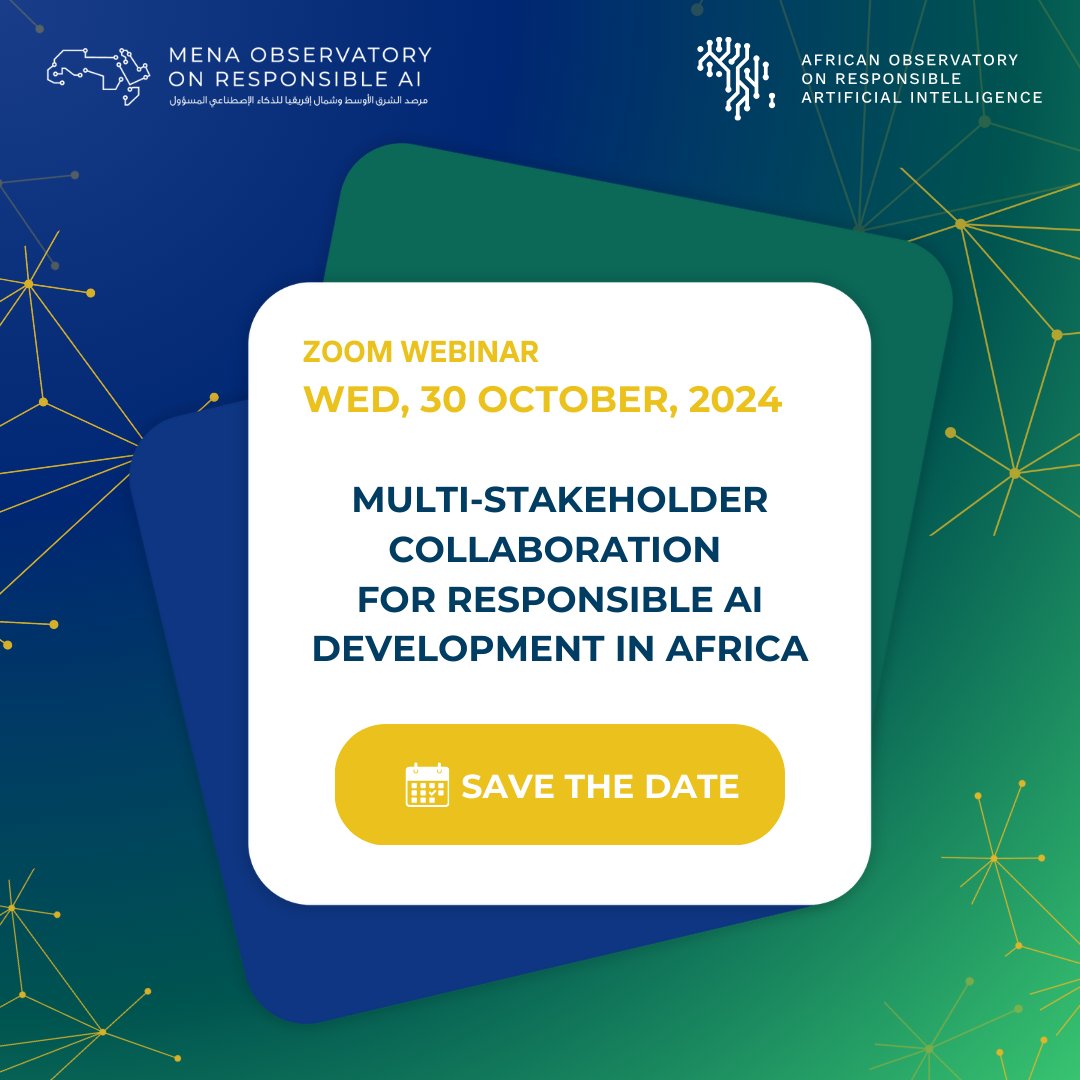 MENA OBSERVATORY ON RESPONSIBLE AI
مرصد الشرق الأوسط وشمال إفريقيا للذكاء الإصطناعي المسؤول

AFRICAN OBSERVATORY ON RESPONSIBLE ARTIFICIAL INTELLIGENCE

ZOOM WEBINAR
WED, 30 OCTOBER, 2024

MULTI-STAKEHOLDER COLLABORATION FOR RESPONSIBLE AI DEVELOPMENT IN AFRICA

SAVE THE DATE